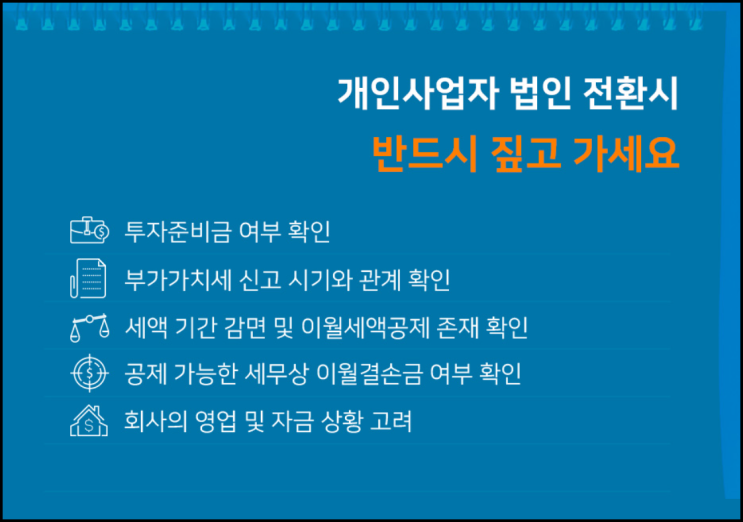 개인사업자 법인 전환시
반드시 짚고 가세요

투자준비금 여부 확인

부가가치세 신고 시기와 관계 확인

세액 기간 감면 및 이월세액공제 존재 확인

공제 가능한 세무상 이월결손금 여부 확인

회사의 영업 및 자금 상황 고려